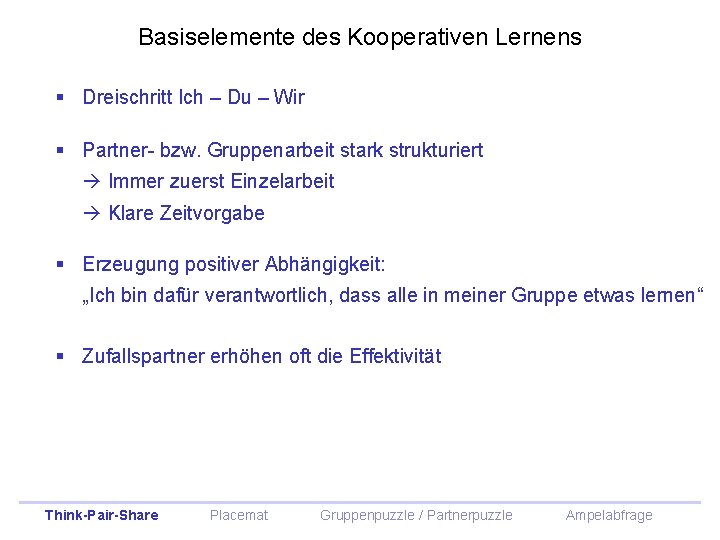 Basiselemente des Kooperativen Lernens

▪ Dreischritt Ich – Du – Wir

▪ Partner- bzw. Gruppenarbeit stark strukturiert
→ Immer zuerst Einzelarbeit
→ Klare Zeitvorgabe

▪ Erzeugung positiver Abhängigkeit:
„Ich bin dafür verantwortlich, dass alle in meiner Gruppe etwas lernen“

▪ Zufallspartner erhöhen oft die Effektivität

Think-Pair-Share Placemat Gruppenpuzzle / Partnerpuzzle Ampelabfrage